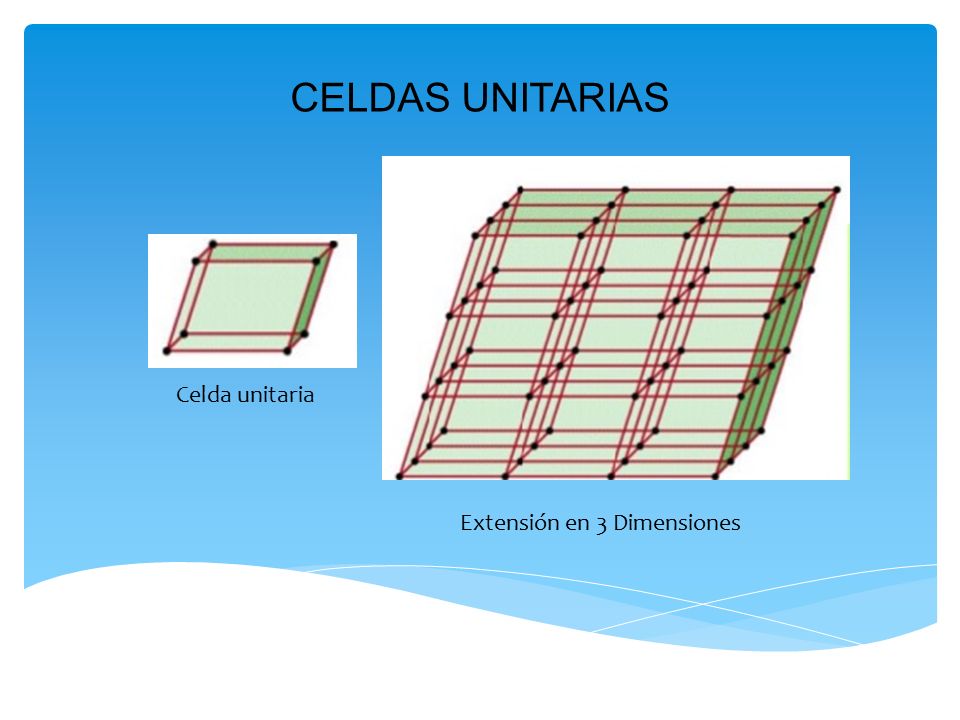 CELDAS UNITARIAS

Celda unitaria

Extensión en 3 Dimensiones